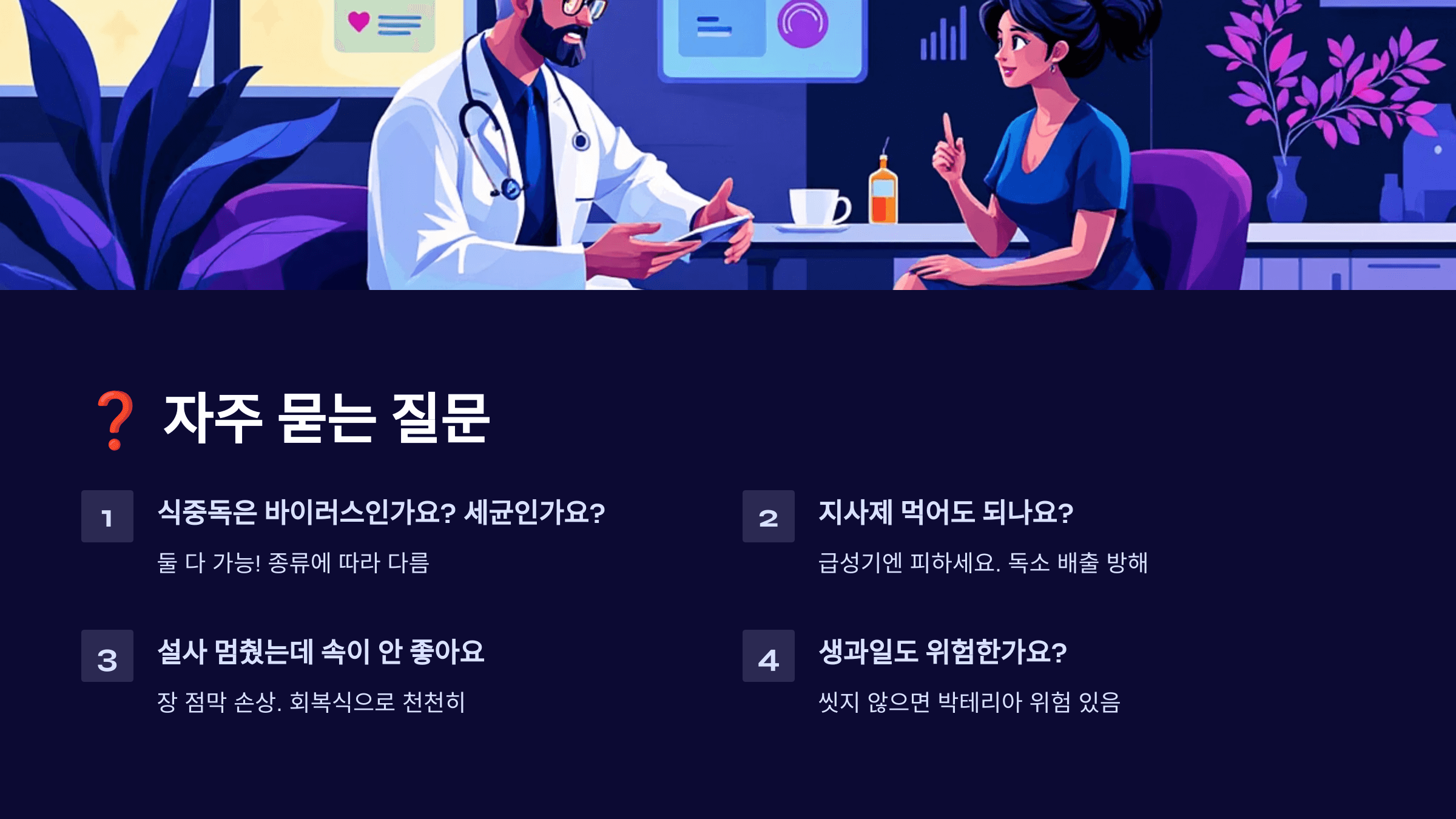 ❓ 자주 묻는 질문

1
식중독은 바이러스인가요? 세균인가요?
둘 다 가능! 종류에 따라 다름

2
지사제 먹어도 되나요?
급성기엔 피하세요. 독소 배출 방해

3
설사 멈췄는데 속이 안 좋아요
장 점막 손상. 회복식으로 천천히

4
생과일도 위험한가요?
씻지 않으면 박테리아 위험 있음